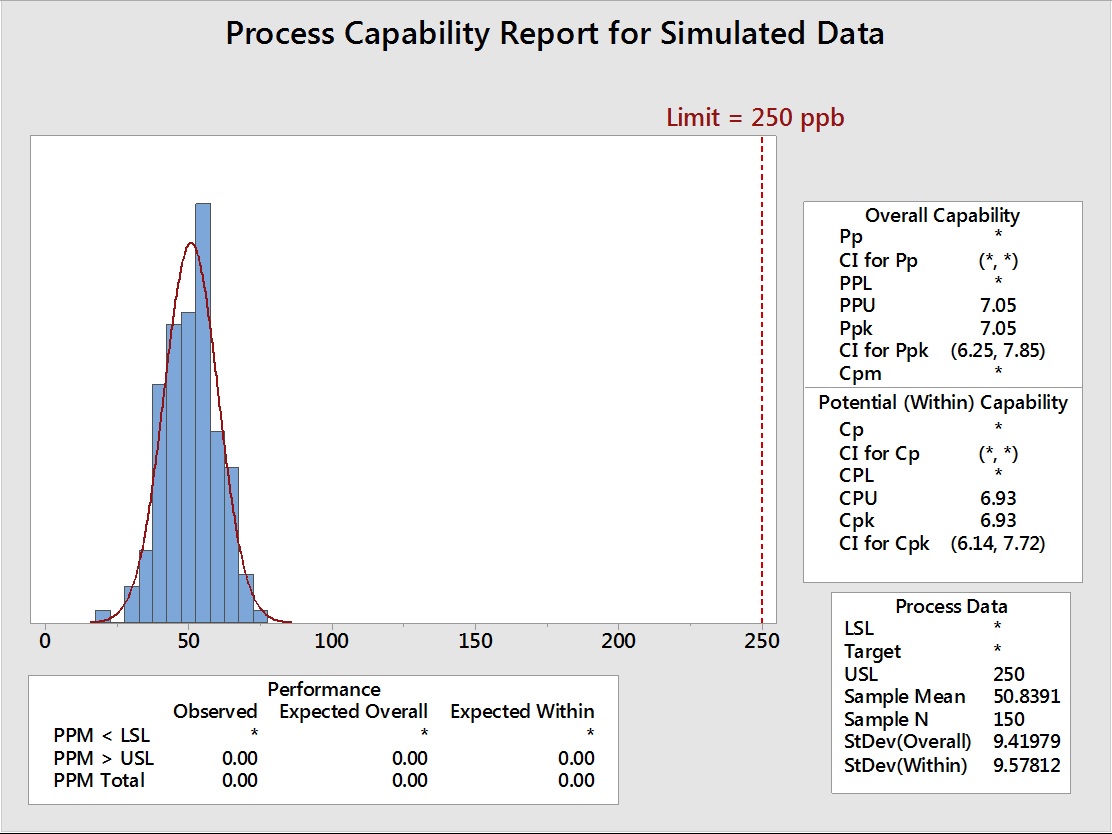 Process Capability Report for Simulated Data

Limit = 250 ppb

0 50 100 150 200 250

Overall Capability

| | |
|---|---|
| Pp | * |
| CI for Pp | (*, *) |
| PPL | * |
| PPU | 7.05 |
| Ppk | 7.05 |
| CI for Ppk | (6.25, 7.85) |
| Cpm | * |

Potential (Within) Capability

| | |
|---|---|
| Cp | * |
| CI for Cp | (*, *) |
| CPL | * |
| CPU | 6.93 |
| Cpk | 6.93 |
| CI for Cpk | (6.14, 7.72) |

Process Data

| | |
|---|---|
| LSL | * |
| Target | * |
| USL | 250 |
| Sample Mean | 50.8391 |
| Sample N | 150 |
| StDev(Overall) | 9.41979 |
| StDev(Within) | 9.57812 |

Performance

| | Observed | Expected Overall | Expected Within |
|---|---|---|---|
| PPM < LSL | * | * | * |
| PPM > USL | 0.00 | 0.00 | 0.00 |
| PPM Total | 0.00 | 0.00 | 0.00 |